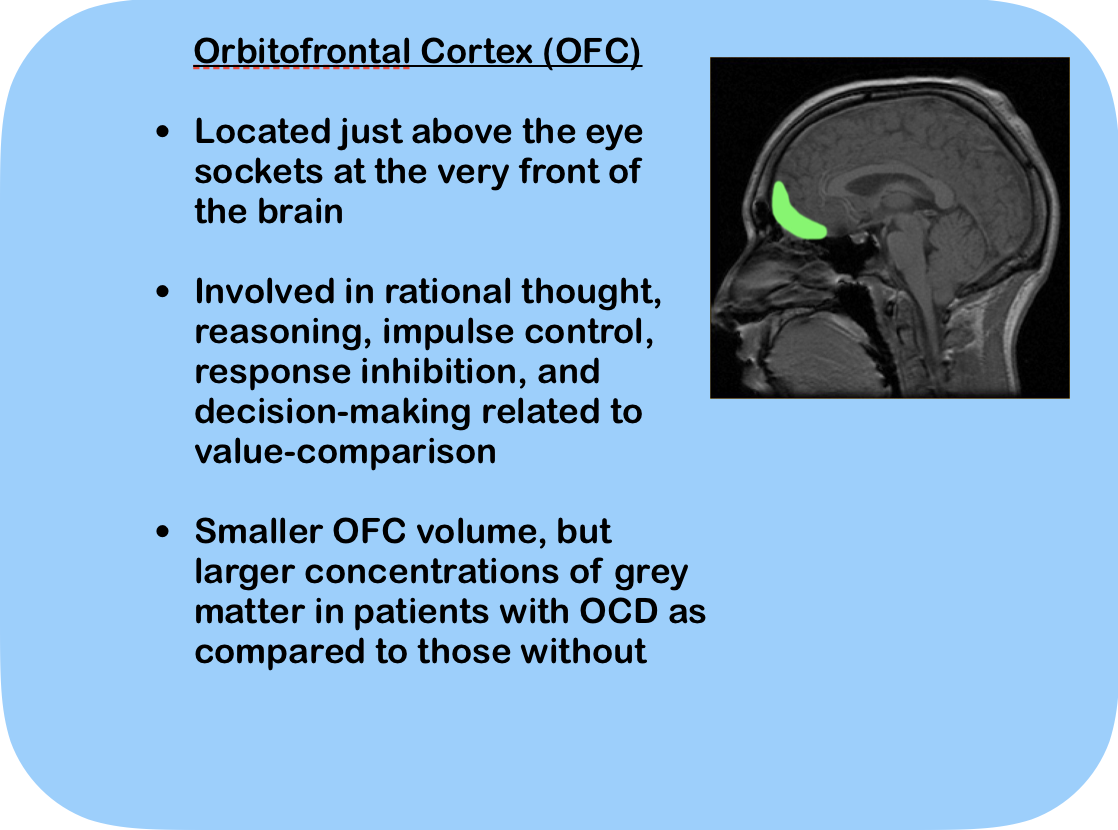 Orbitofrontal Cortex (OFC)

• Located just above the eye sockets at the very front of the brain

• Involved in rational thought, reasoning, impulse control, response inhibition, and decision-making related to value-comparison

• Smaller OFC volume, but larger concentrations of grey matter in patients with OCD as compared to those without